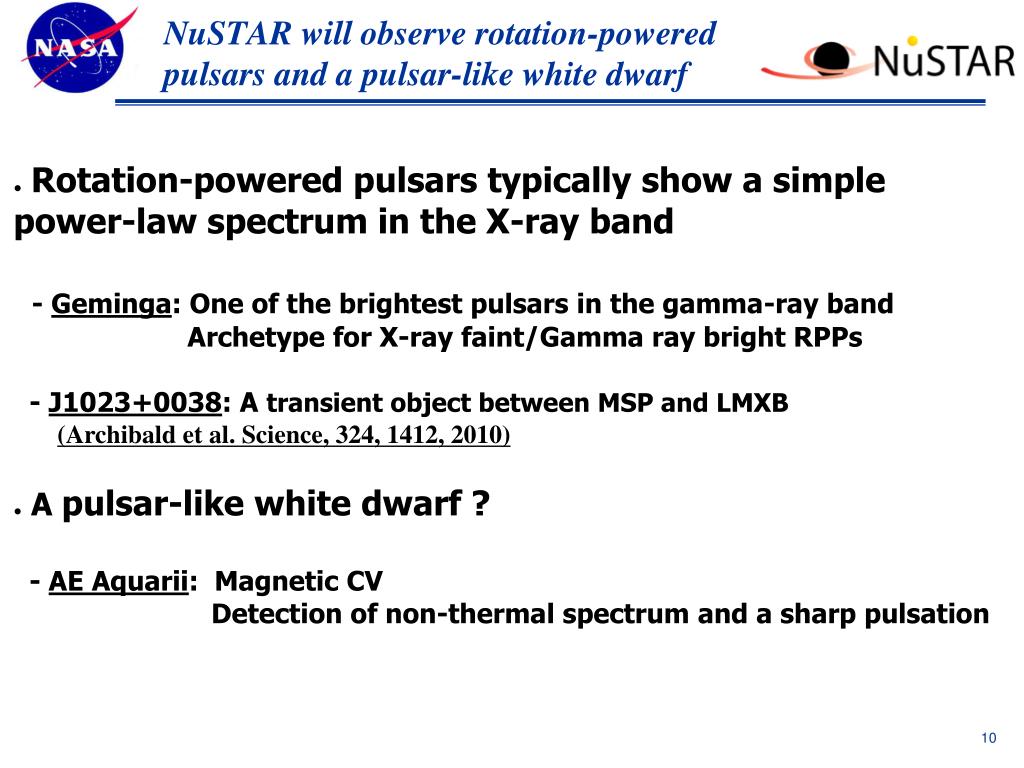 NASA

NuSTAR will observe rotation-powered pulsars and a pulsar-like white dwarf

NuSTAR

• Rotation-powered pulsars typically show a simple power-law spectrum in the X-ray band

- Geminga: One of the brightest pulsars in the gamma-ray band
Archetype for X-ray faint/Gamma ray bright RPPs

- J1023+0038: A transient object between MSP and LMXB
(Archibald et al. Science, 324, 1412, 2010)

• A pulsar-like white dwarf ?

- AE Aquarii: Magnetic CV
Detection of non-thermal spectrum and a sharp pulsation

10